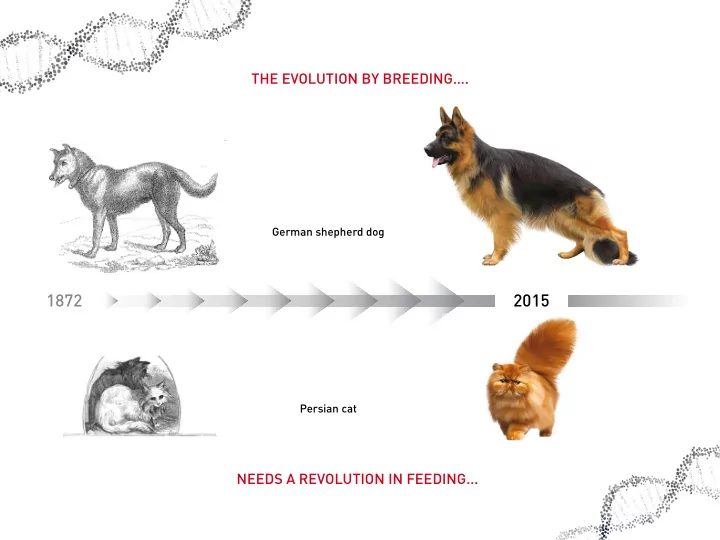 THE EVOLUTION BY BREEDING....

German shepherd dog

1872

2015

Persian cat

NEEDS A REVOLUTION IN FEEDING...